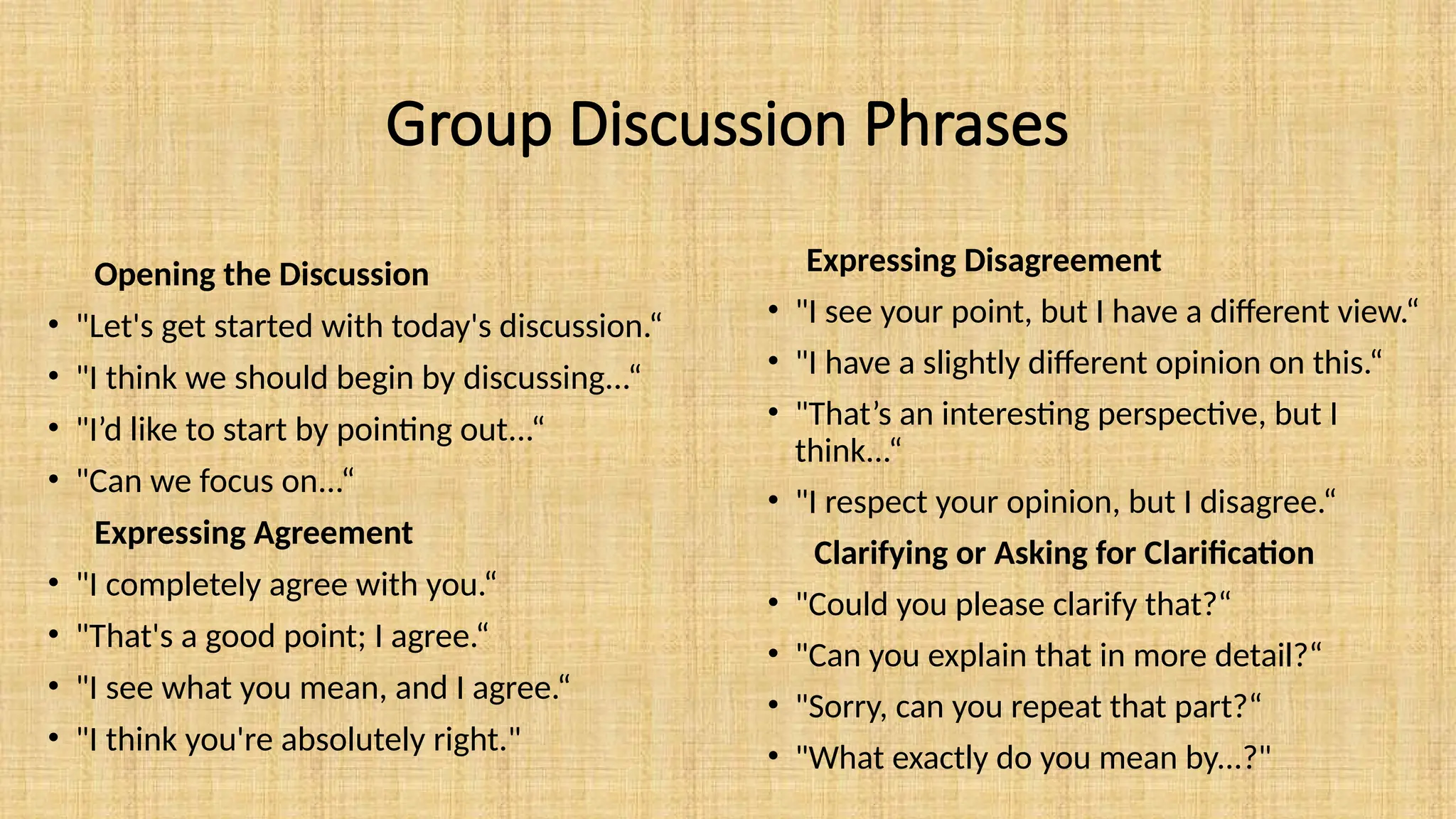 Group Discussion Phrases

Opening the Discussion

• "Let's get started with today's discussion.“
• "I think we should begin by discussing...“
• "I’d like to start by pointing out...“
• "Can we focus on...“

Expressing Agreement

• "I completely agree with you.“
• "That's a good point; I agree.“
• "I see what you mean, and I agree.“
• "I think you're absolutely right."

Expressing Disagreement

• "I see your point, but I have a different view.“
• "I have a slightly different opinion on this.“
• "That’s an interesting perspective, but I think...“
• "I respect your opinion, but I disagree.“

Clarifying or Asking for Clarification

• "Could you please clarify that?“
• "Can you explain that in more detail?“
• "Sorry, can you repeat that part?“
• "What exactly do you mean by...?"